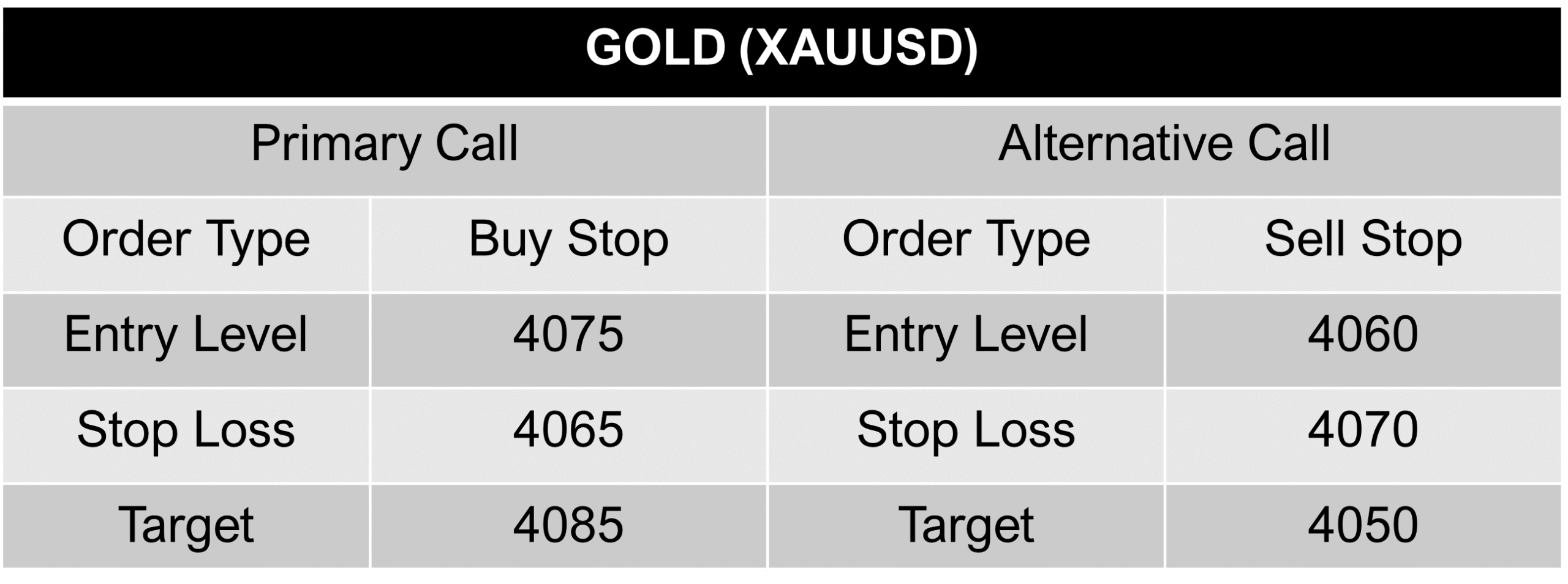 GOLD (XAUUSD)

| Primary Call | | Alternative Call | |
|---|---|---|---|
| Order Type | Buy Stop | Order Type | Sell Stop |
| Entry Level | 4075 | Entry Level | 4060 |
| Stop Loss | 4065 | Stop Loss | 4070 |
| Target | 4085 | Target | 4050 |